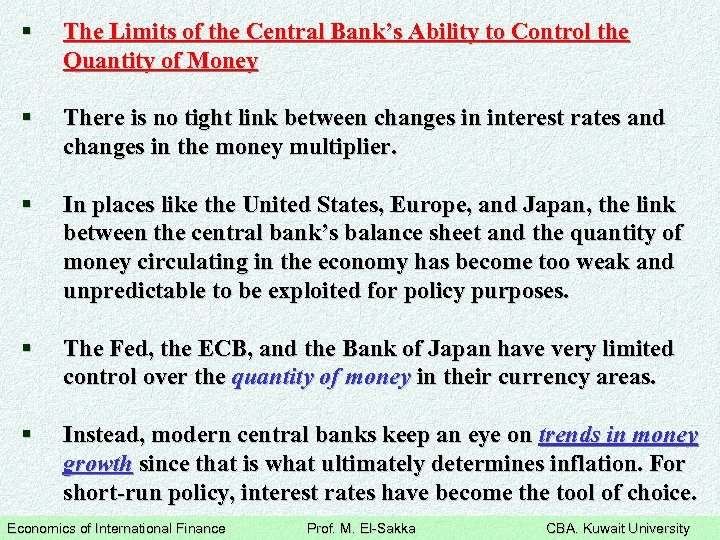 ▪ The Limits of the Central Bank's Ability to Control the Quantity of Money

▪ There is no tight link between changes in interest rates and changes in the money multiplier.

▪ In places like the United States, Europe, and Japan, the link between the central bank's balance sheet and the quantity of money circulating in the economy has become too weak and unpredictable to be exploited for policy purposes.

▪ The Fed, the ECB, and the Bank of Japan have very limited control over the quantity of money in their currency areas.

▪ Instead, modern central banks keep an eye on trends in money growth since that is what ultimately determines inflation. For short-run policy, interest rates have become the tool of choice.

Economics of International Finance Prof. M. El-Sakka CBA. Kuwait University